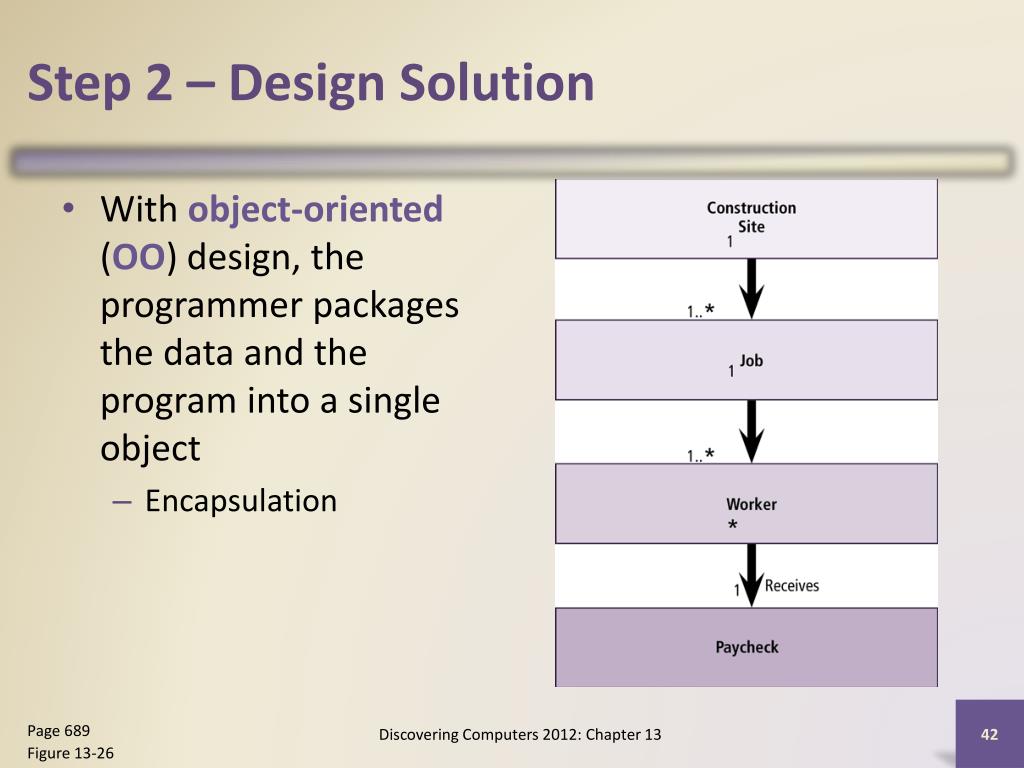 Step 2 – Design Solution

• With object-oriented (OO) design, the programmer packages the data and the program into a single object
– Encapsulation

Construction Site
1
1..*
Job
1
1..*
Worker
*
1 Receives
Paycheck

Page 689
Figure 13-26

Discovering Computers 2012: Chapter 13

42